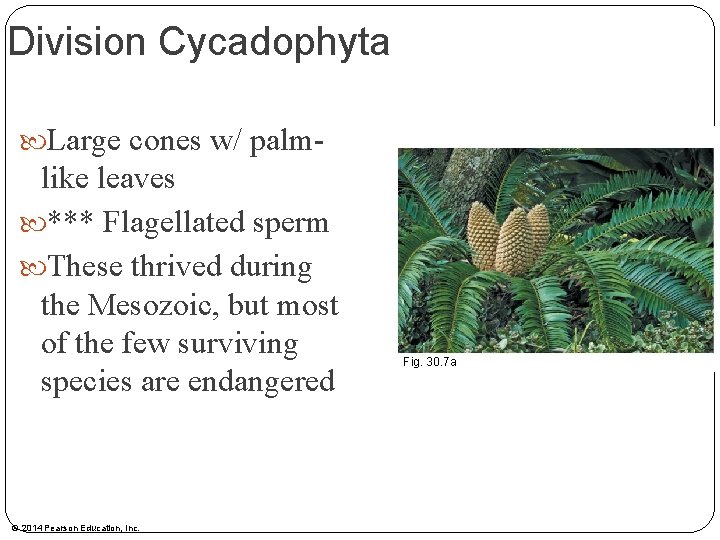 Division Cycadophyta

Large cones w/ palm-like leaves

*** Flagellated sperm

These thrived during the Mesozoic, but most of the few surviving species are endangered

Fig. 30.7a

© 2014 Pearson Education, Inc.